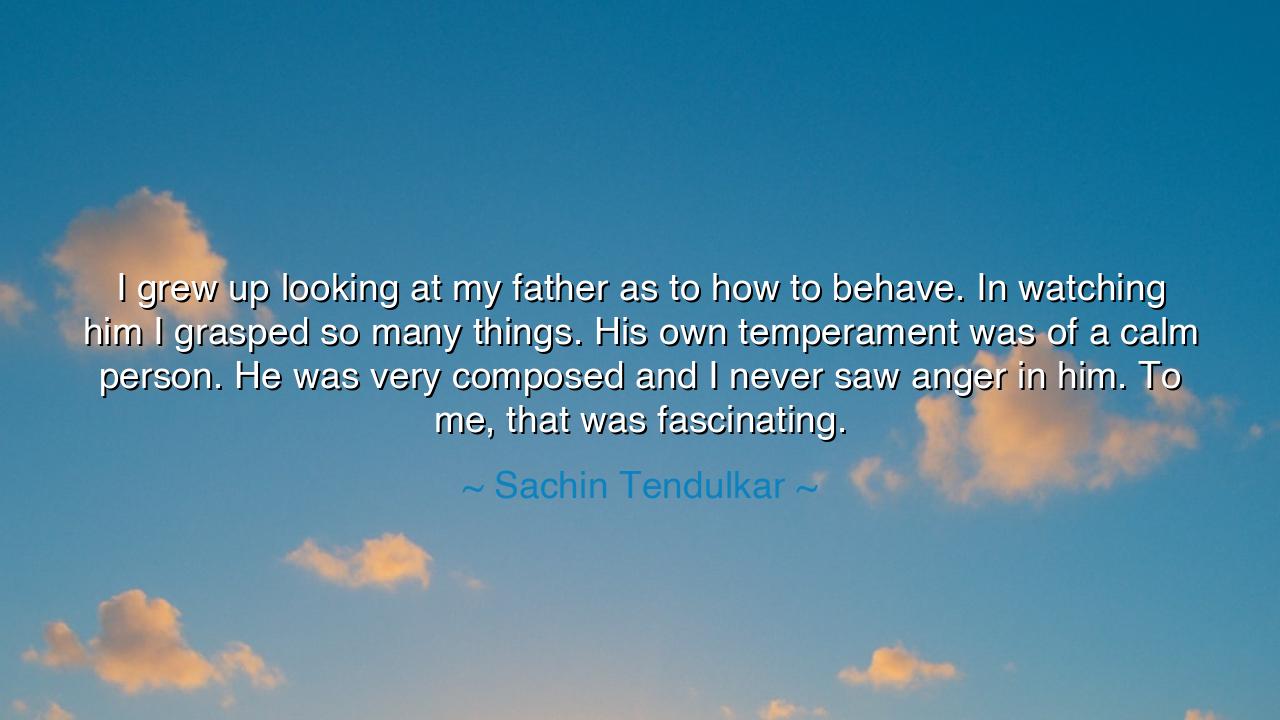 I grew up looking at my father as to how to behave. In watching him I grasped so many things. His own temperament was of a calm person. He was very composed and I never saw anger in him. To me, that was fascinating.

~ Sachin Tendulkar ~